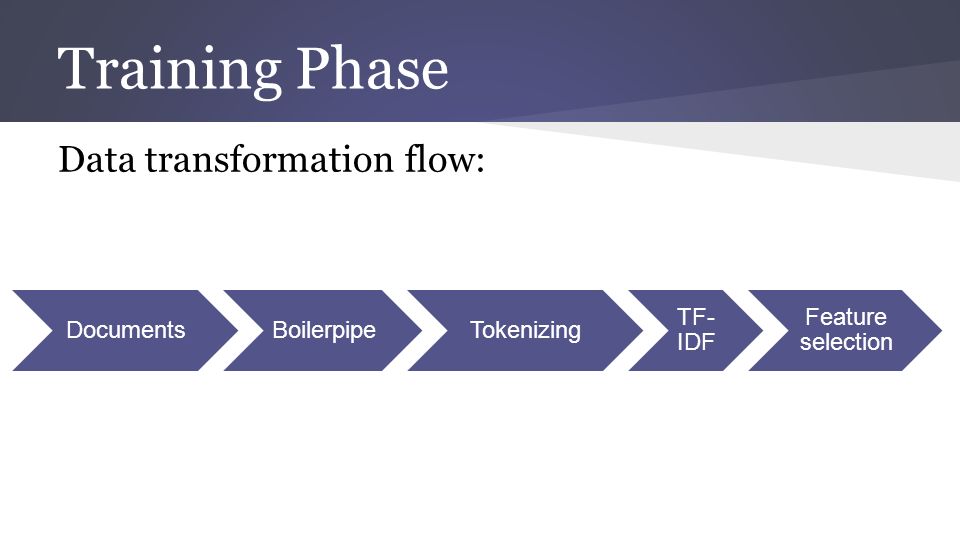 Training Phase

Data transformation flow:

Documents

Boilerpipe

Tokenizing

TF-IDF

Feature selection